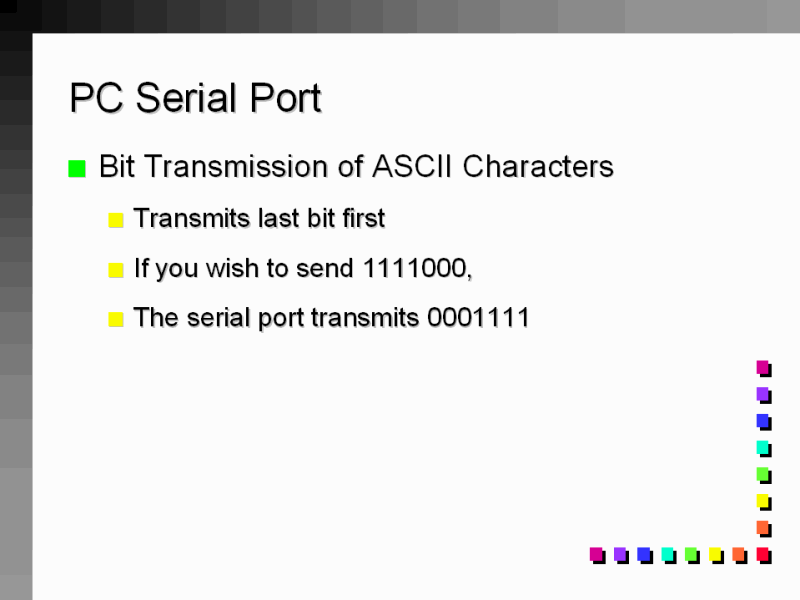 PC Serial Port

Bit Transmission of ASCII Characters

Transmits last bit first

If you wish to send 1111000,

The serial port transmits 0001111